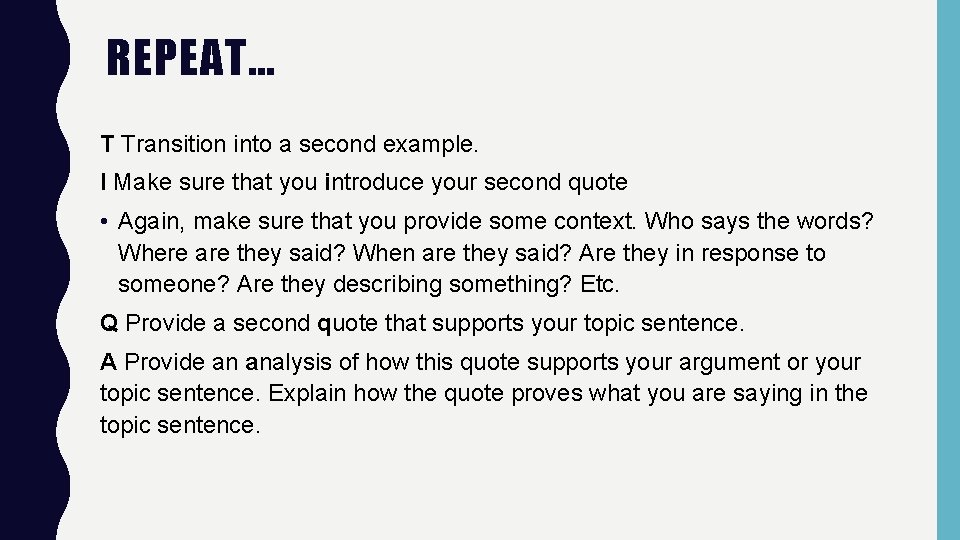 REPEAT…

T Transition into a second example.

I Make sure that you introduce your second quote

• Again, make sure that you provide some context. Who says the words? Where are they said? When are they said? Are they in response to someone? Are they describing something? Etc.

Q Provide a second quote that supports your topic sentence.

A Provide an analysis of how this quote supports your argument or your topic sentence. Explain how the quote proves what you are saying in the topic sentence.